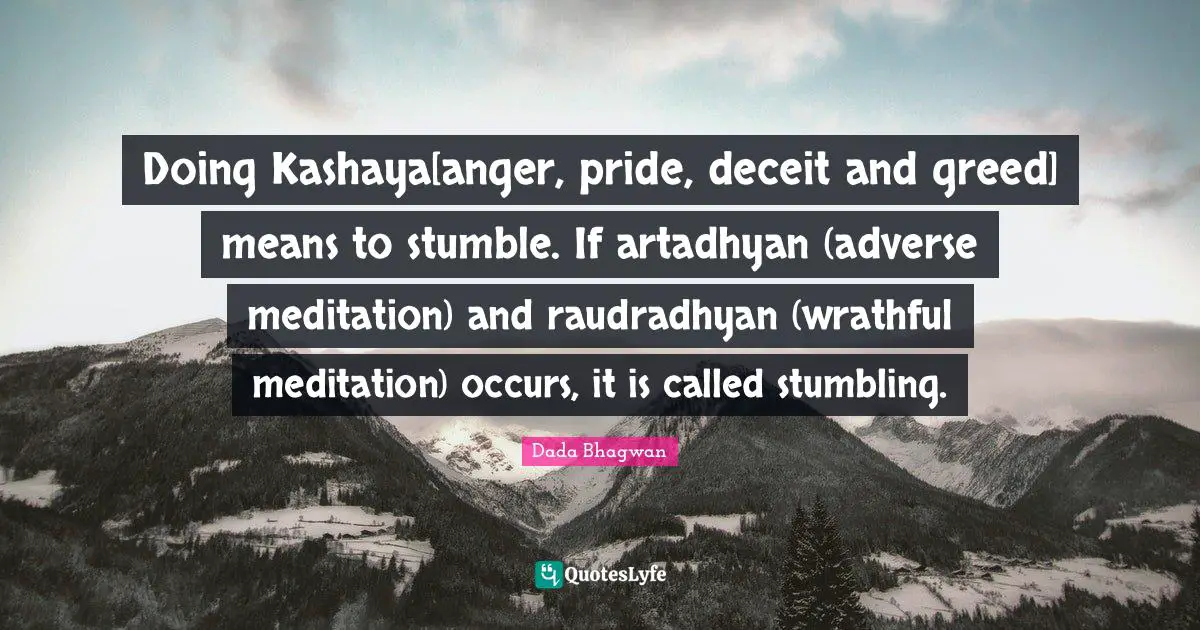 Doing Kashaya[anger, pride, deceit and greed] means to stumble. If artadhyan (adverse meditation) and raudradhyan (wrathful meditation) occurs, it is called stumbling.

Dada Bhagwan

QuotesLyfe